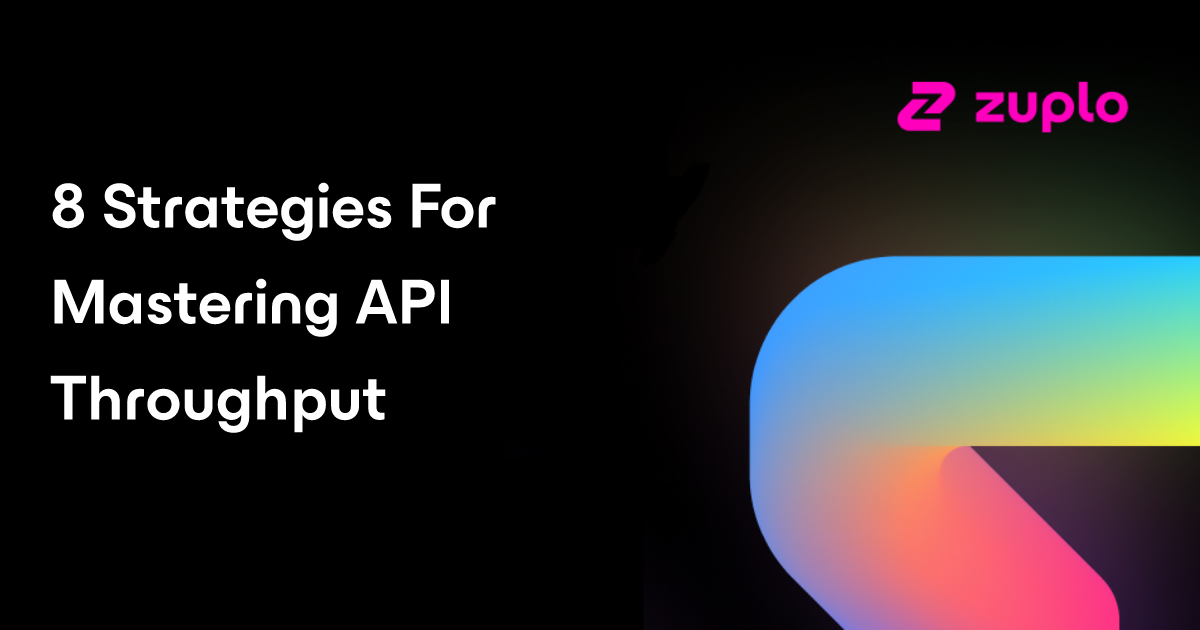 zuplo

8 Strategies For Mastering API Throughput